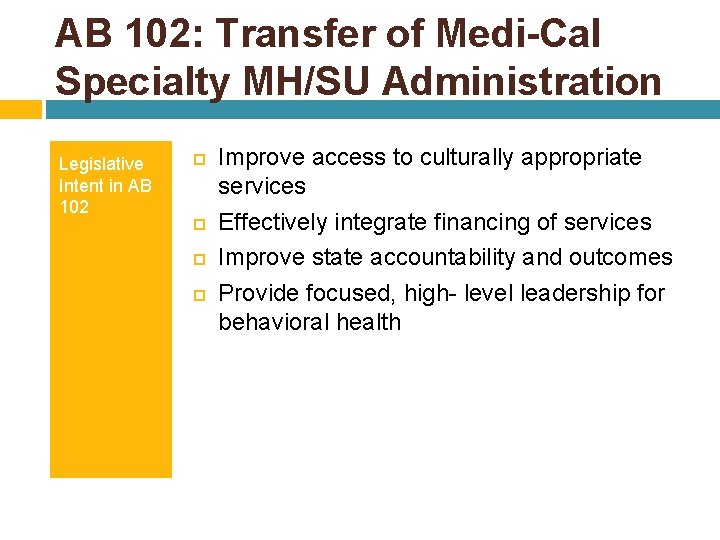 AB 102: Transfer of Medi-Cal Specialty MH/SU Administration

Legislative Intent in AB 102

Improve access to culturally appropriate services

Effectively integrate financing of services

Improve state accountability and outcomes

Provide focused, high- level leadership for behavioral health